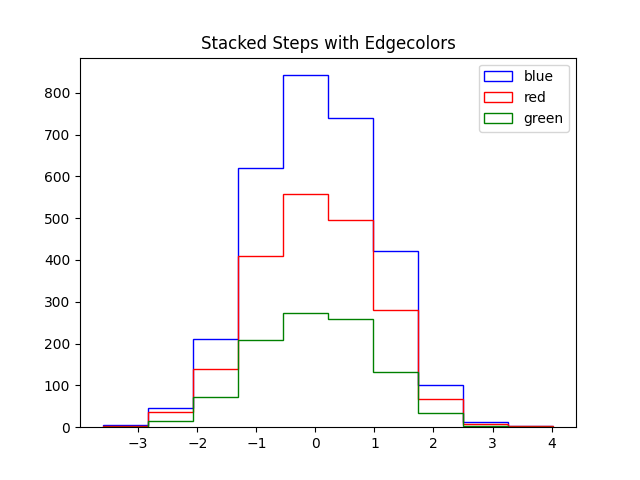 Stacked Steps with Edgecolors

blue
red
green

800
700
600
500
400
300
200
100
0

−3
−2
−1
0
1
2
3
4